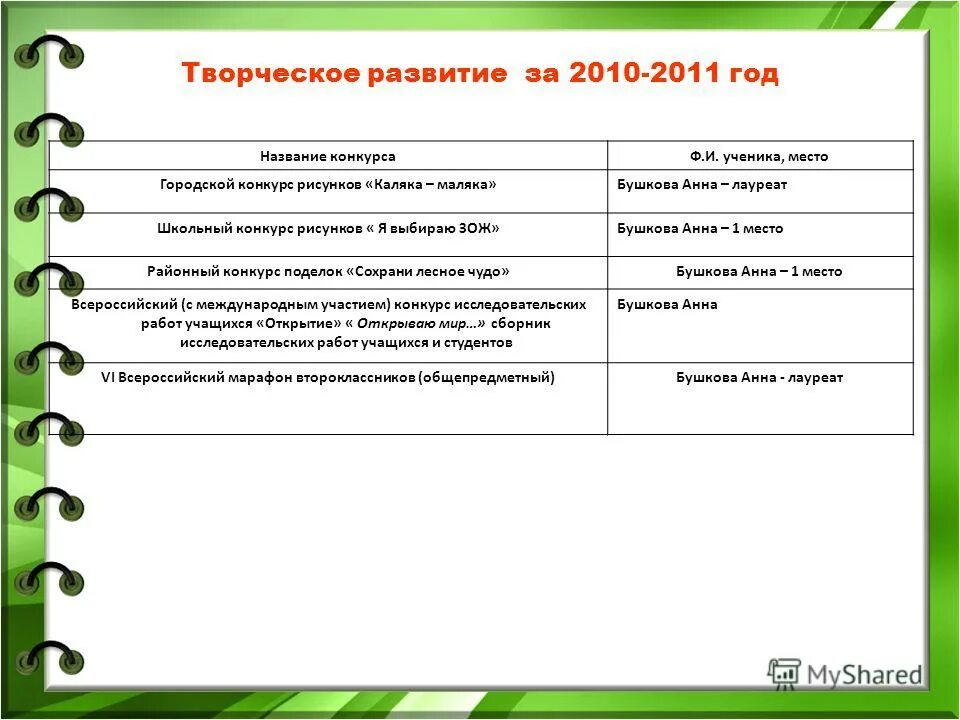 Творческое развитие за 2010-2011 год

| Название конкурса | Ф.И. ученика, место |
|---|---|
| Городской конкурс рисунков «Каляка – маляка» | Бушкова Анна – лауреат |
| Школьный конкурс рисунков « Я выбираю ЗОЖ» | Бушкова Анна – 1 место |
| Районный конкурс поделок «Сохрани лесное чудо» | Бушкова Анна – 1 место |
| Всероссийский (с международным участием) конкурс исследовательских работ учащихся «Открытие» « Открываю мир…» сборник исследовательских работ учащихся и студентов | Бушкова Анна |
| VI Всероссийский марафон второклассников (общепредметный) | Бушкова Анна - лауреат |

MyShared